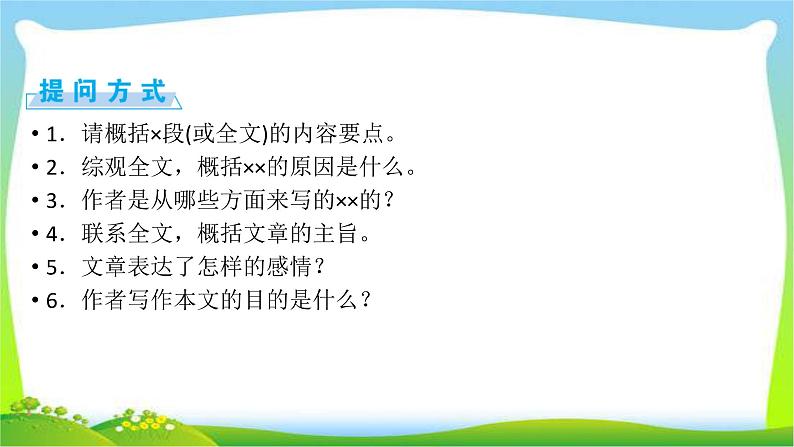 提问方式

• 1．请概括×段(或全文)的内容要点。
• 2．综观全文，概括××的原因是什么。
• 3．作者是从哪些方面来写的××的？
• 4．联系全文，概括文章的主旨。
• 5．文章表达了怎样的感情？
• 6．作者写作本文的目的是什么？